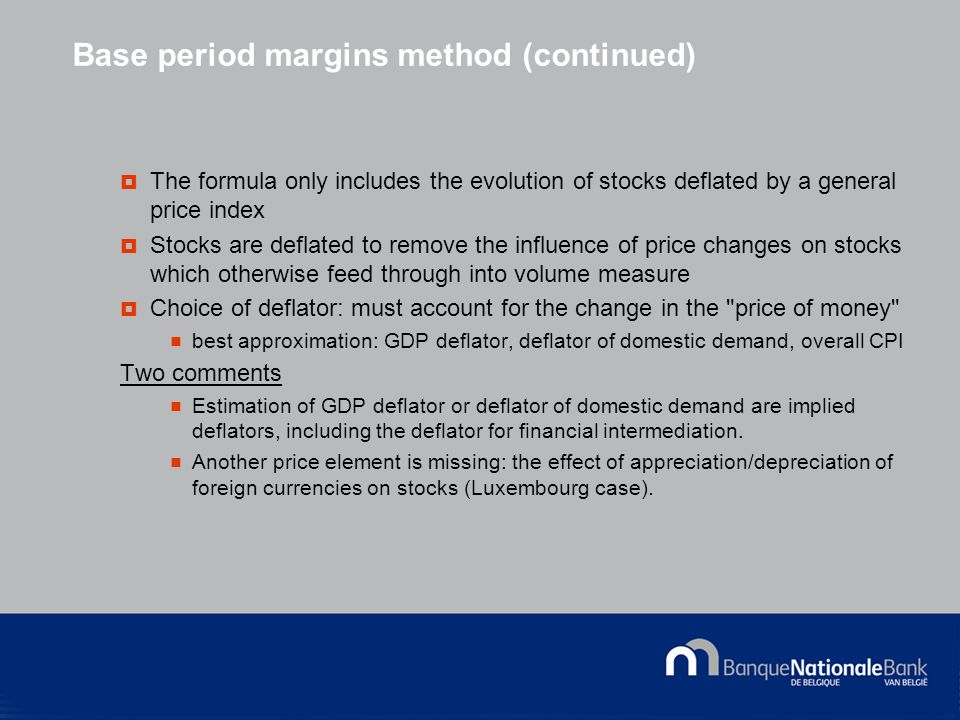 Base period margins method (continued)

The formula only includes the evolution of stocks deflated by a general price index

Stocks are deflated to remove the influence of price changes on stocks which otherwise feed through into volume measure

Choice of deflator: must account for the change in the "price of money"

best approximation: GDP deflator, deflator of domestic demand, overall CPI

Two comments

Estimation of GDP deflator or deflator of domestic demand are implied deflators, including the deflator for financial intermediation.

Another price element is missing: the effect of appreciation/depreciation of foreign currencies on stocks (Luxembourg case).

BanqueNationaleBank
DE BELGIQUE VAN BELGIË